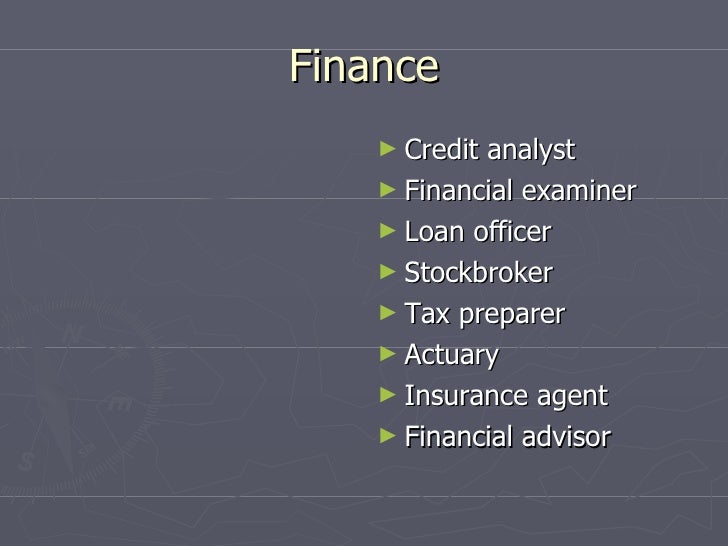 Finance

► Credit analyst
► Financial examiner
► Loan officer
► Stockbroker
► Tax preparer
► Actuary
► Insurance agent
► Financial advisor